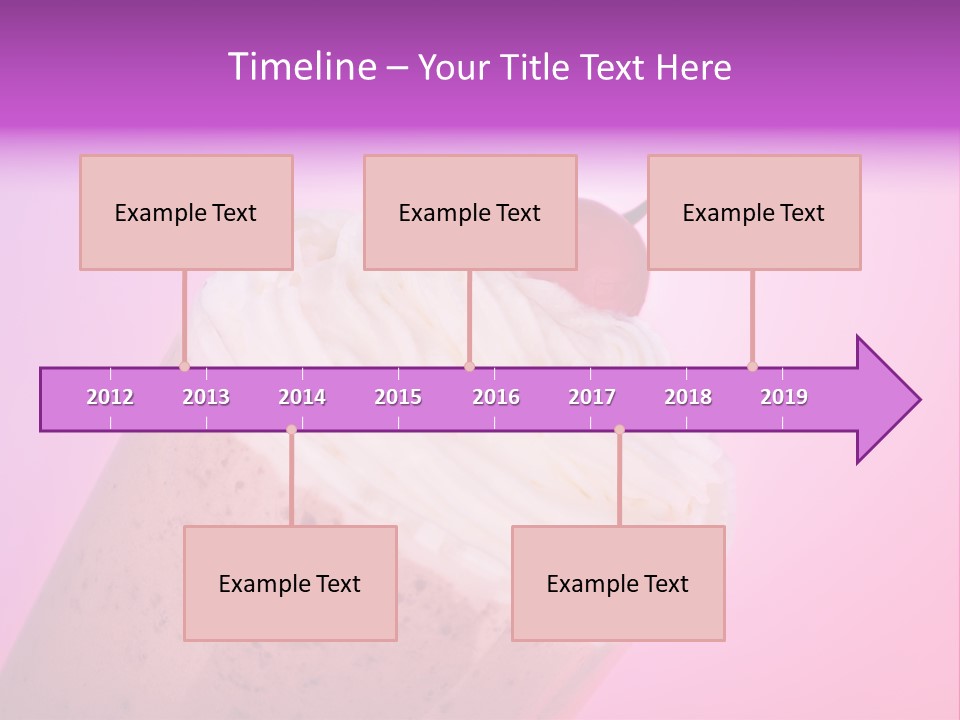 Timeline – Your Title Text Here

Example Text

Example Text

Example Text

2012 2013 2014 2015 2016 2017 2018 2019

Example Text

Example Text